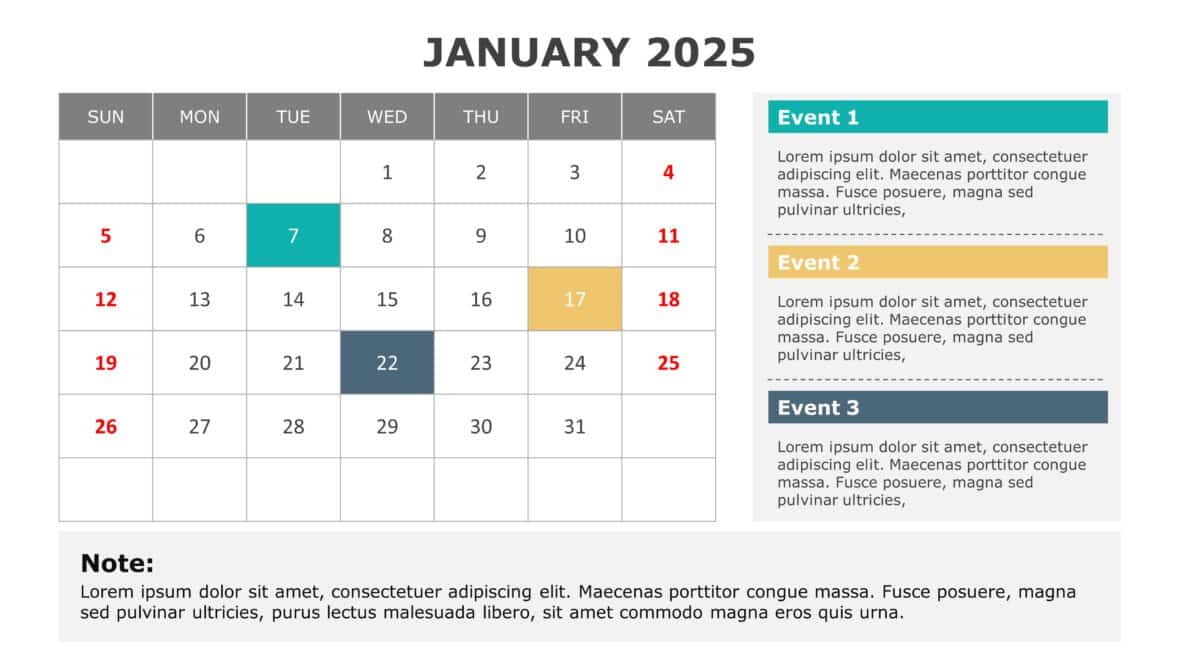 JANUARY 2025

| SUN | MON | TUE | WED | THU | FRI | SAT |
|---|---|---|---|---|---|---|
| | | | 1 | 2 | 3 | 4 |
| 5 | 6 | 7 | 8 | 9 | 10 | 11 |
| 12 | 13 | 14 | 15 | 16 | 17 | 18 |
| 19 | 20 | 21 | 22 | 23 | 24 | 25 |
| 26 | 27 | 28 | 29 | 30 | 31 | |
| | | | | | | |

Event 1

Lorem ipsum dolor sit amet, consectetuer adipiscing elit. Maecenas porttitor congue massa. Fusce posuere, magna sed pulvinar ultricies,

Event 2

Lorem ipsum dolor sit amet, consectetuer adipiscing elit. Maecenas porttitor congue massa. Fusce posuere, magna sed pulvinar ultricies,

Event 3

Lorem ipsum dolor sit amet, consectetuer adipiscing elit. Maecenas porttitor congue massa. Fusce posuere, magna sed pulvinar ultricies,

Note:
Lorem ipsum dolor sit amet, consectetuer adipiscing elit. Maecenas porttitor congue massa. Fusce posuere, magna sed pulvinar ultricies, purus lectus malesuada libero, sit amet commodo magna eros quis urna.